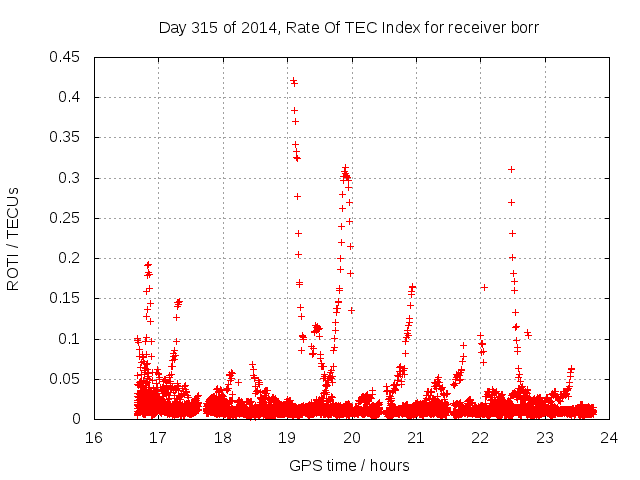 Day 315 of 2014, Rate Of TEC Index for receiver borr

ROTI / TECUs

0.45
0.4
0.35
0.3
0.25
0.2
0.15
0.1
0.05
0

16 17 18 19 20 21 22 23 24

GPS time / hours